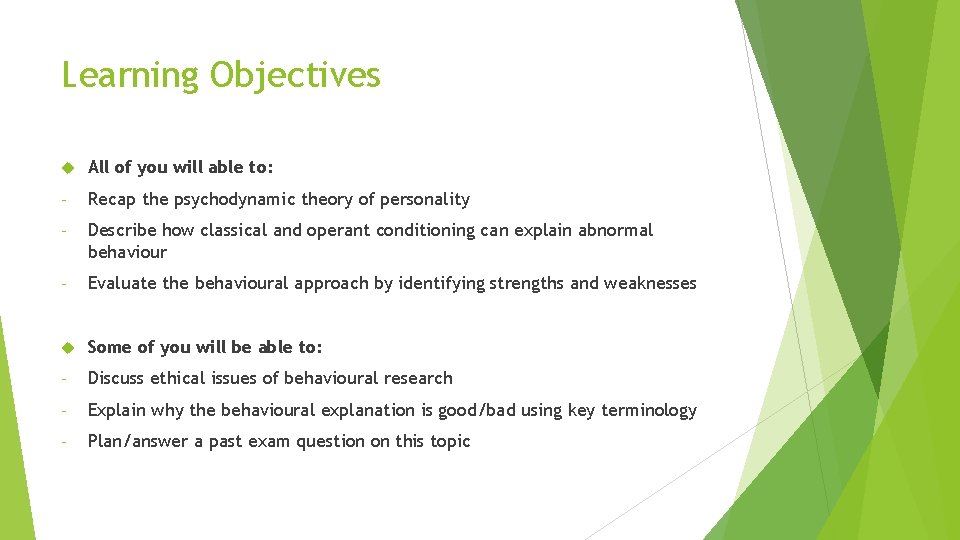 Learning Objectives

All of you will able to:

- Recap the psychodynamic theory of personality
- Describe how classical and operant conditioning can explain abnormal behaviour
- Evaluate the behavioural approach by identifying strengths and weaknesses

Some of you will be able to:

- Discuss ethical issues of behavioural research
- Explain why the behavioural explanation is good/bad using key terminology
- Plan/answer a past exam question on this topic